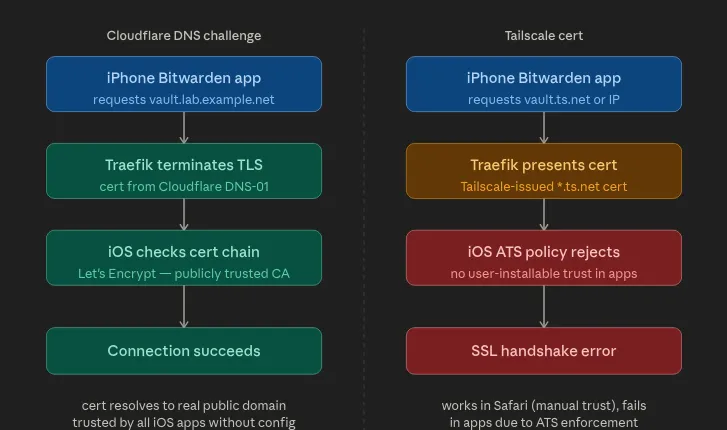 Cloudflare DNS challenge

iPhone Bitwarden app
requests vault.lab.example.net

Traefik terminates TLS
cert from Cloudflare DNS-01

iOS checks cert chain
Let's Encrypt — publicly trusted CA

Connection succeeds

cert resolves to real public domain trusted by all iOS apps without config

Tailscale cert

iPhone Bitwarden app
requests vault.ts.net or IP

Traefik presents cert
Tailscale-issued *.ts.net cert

iOS ATS policy rejects
no user-installable trust in apps

SSL handshake error

works in Safari (manual trust), fails in apps due to ATS enforcement